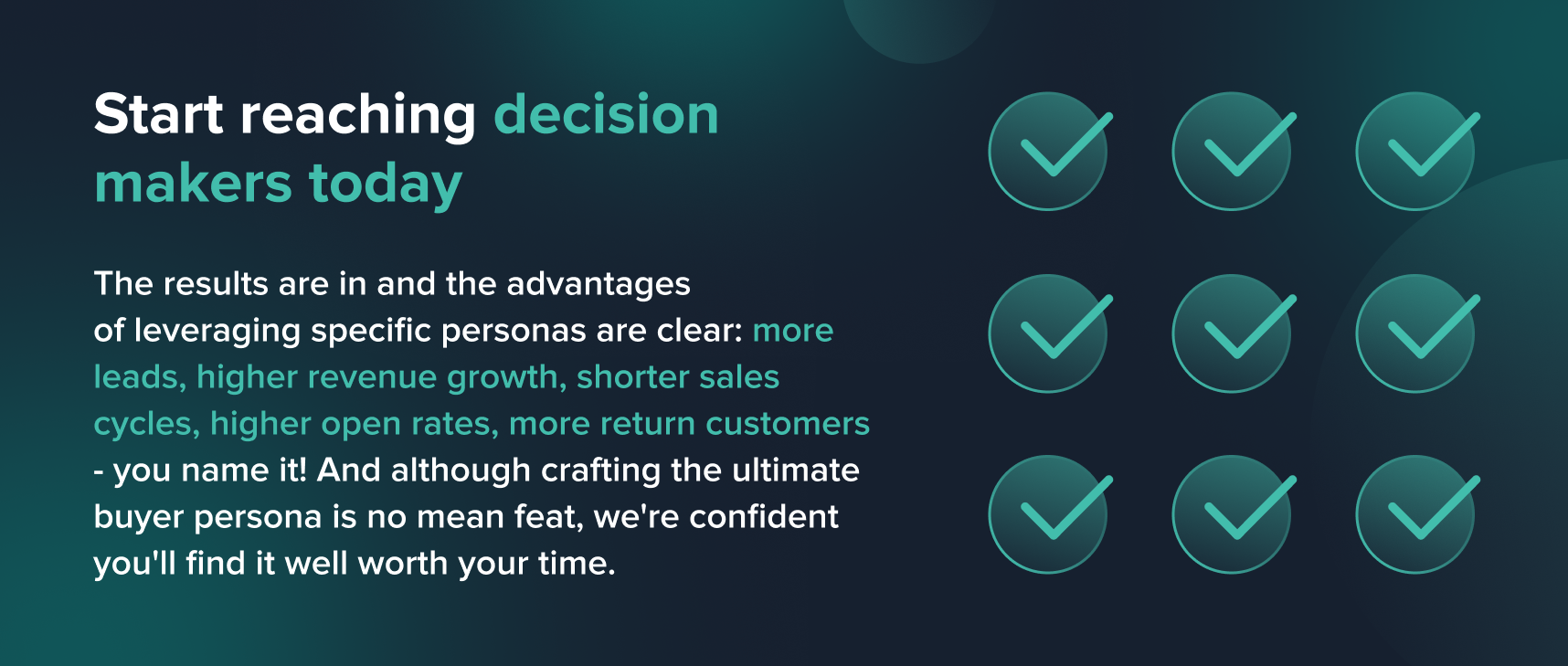 Start reaching decision makers today

The results are in and the advantages of leveraging specific personas are clear: more leads, higher revenue growth, shorter sales cycles, higher open rates, more return customers - you name it! And although crafting the ultimate buyer persona is no mean feat, we're confident you'll find it well worth your time.